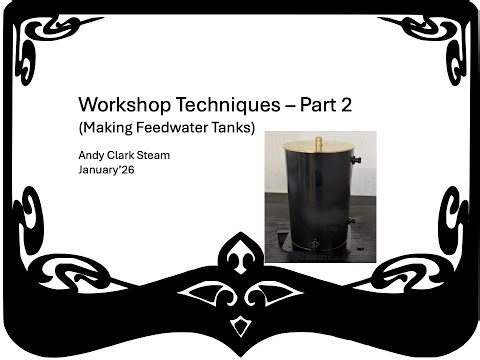 Workshop Techniques – Part 2
(Making Feedwater Tanks)

Andy Clark Steam
January'26